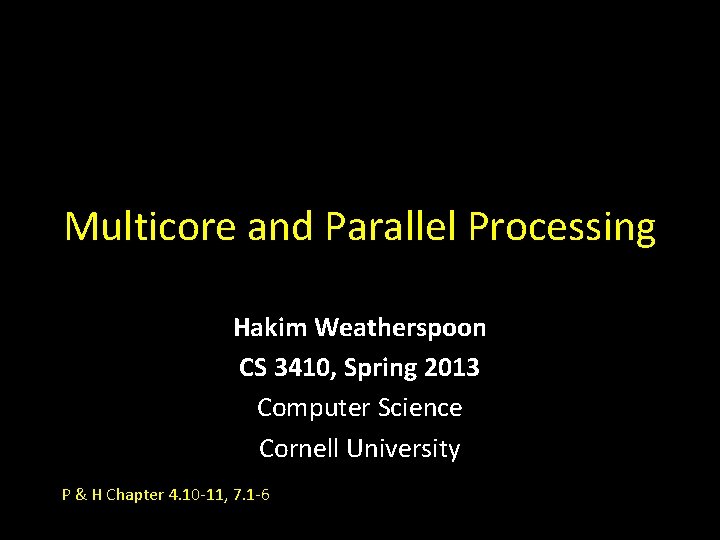 Multicore and Parallel Processing

Hakim Weatherspoon
CS 3410, Spring 2013
Computer Science
Cornell University

P & H Chapter 4.10-11, 7.1-6